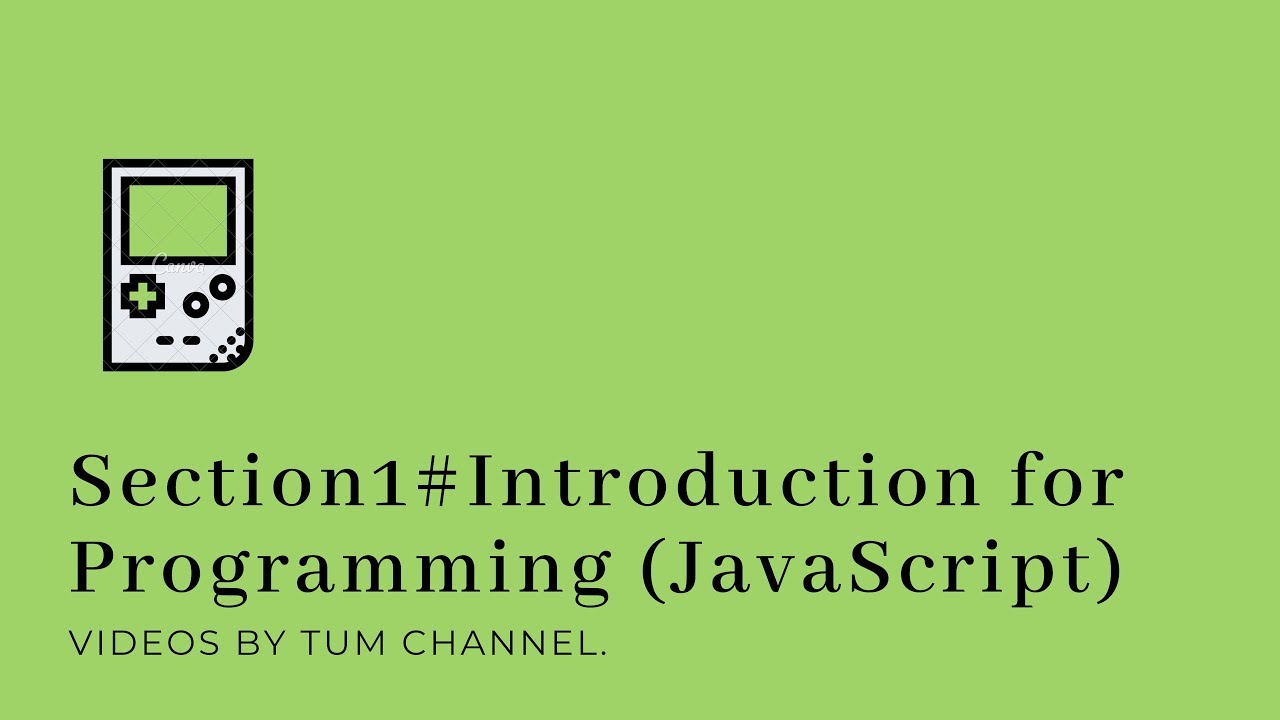 Canva

Section1#Introduction for Programming (JavaScript)

VIDEOS BY TUM CHANNEL.